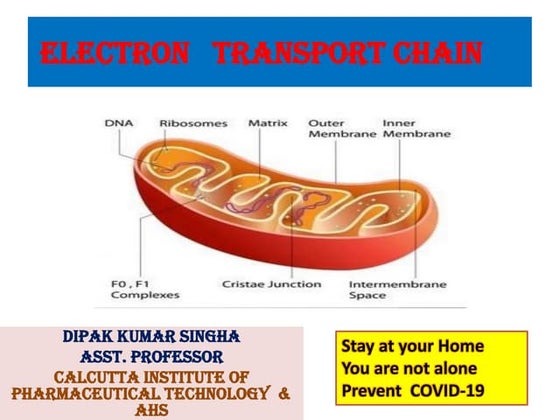 ELECTRON TRANSPORT CHAIN

DNA

Ribosomes

Matrix

Outer Membrane

Inner Membrane

F0 , F1 Complexes

Cristae Junction

Intermembrane Space

DIPAK KUMAR SINGHA
ASST. PROFESSOR
CALCUTTA INSTITUTE OF PHARMACEUTICAL TECHNOLOGY & AHS

Stay at your Home
You are not alone
Prevent COVID-19